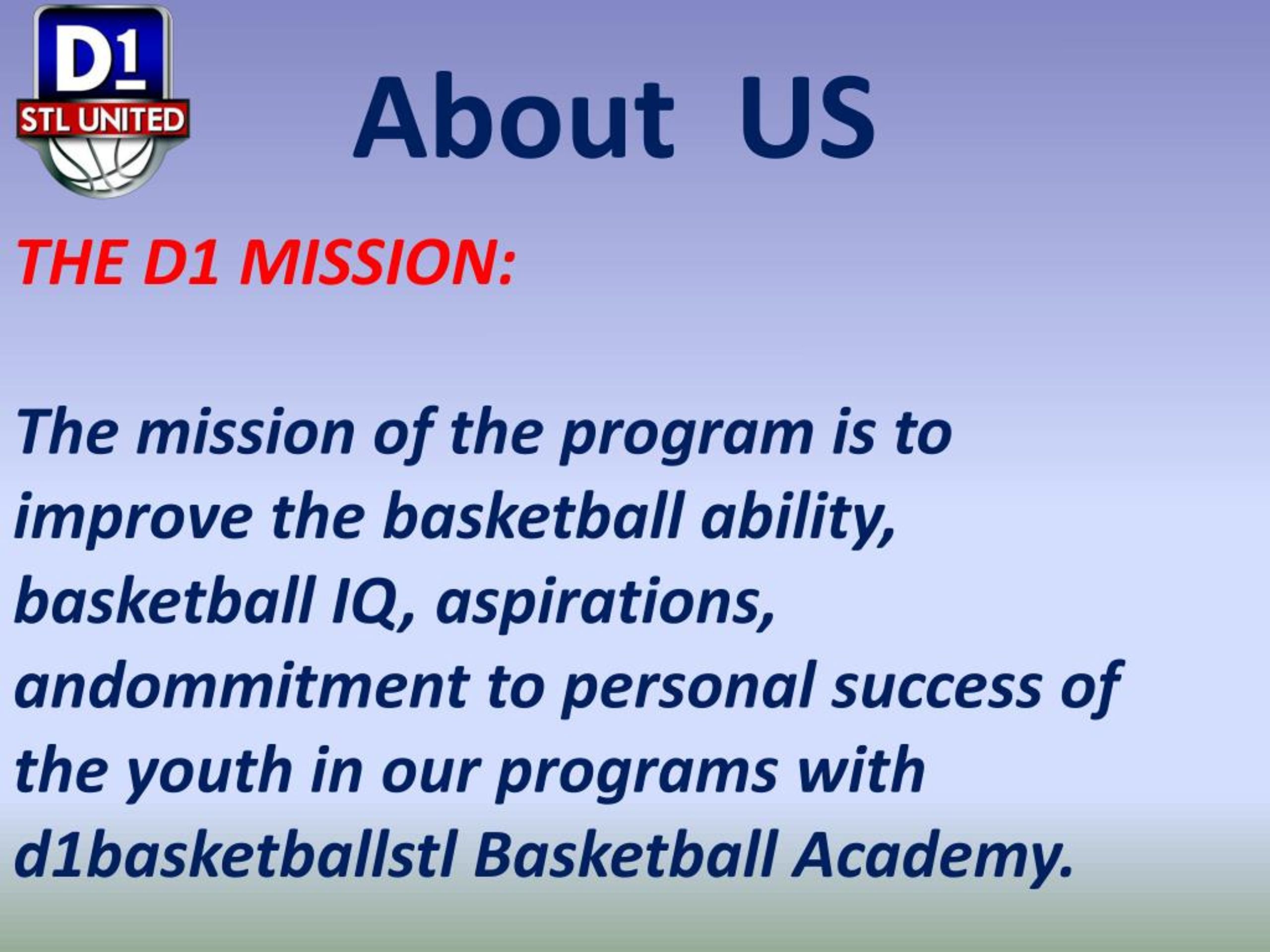 D1
STL UNITED

About US

THE D1 MISSION:

The mission of the program is to improve the basketball ability, basketball IQ, aspirations, andommitment to personal success of the youth in our programs with d1basketballstl Basketball Academy.